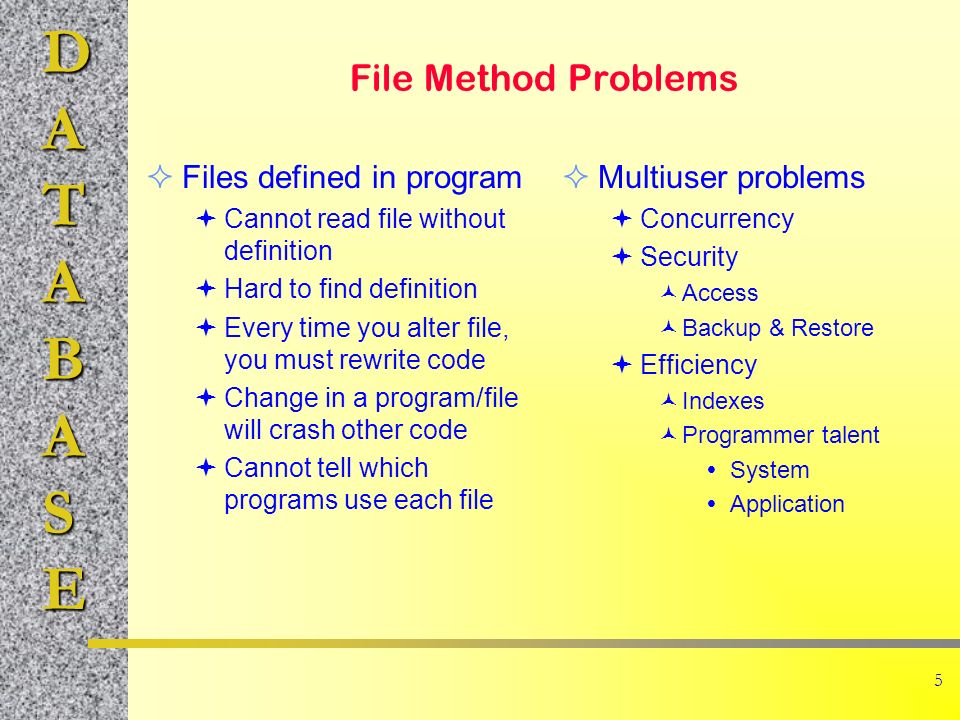 D
A
T
A
B
A
S
E

File Method Problems

Files defined in program

Cannot read file without definition

Hard to find definition

Every time you alter file, you must rewrite code

Change in a program/file will crash other code

Cannot tell which programs use each file

Multiuser problems

Concurrency

Security

Access

Backup & Restore

Efficiency

Indexes

Programmer talent

System

Application

5